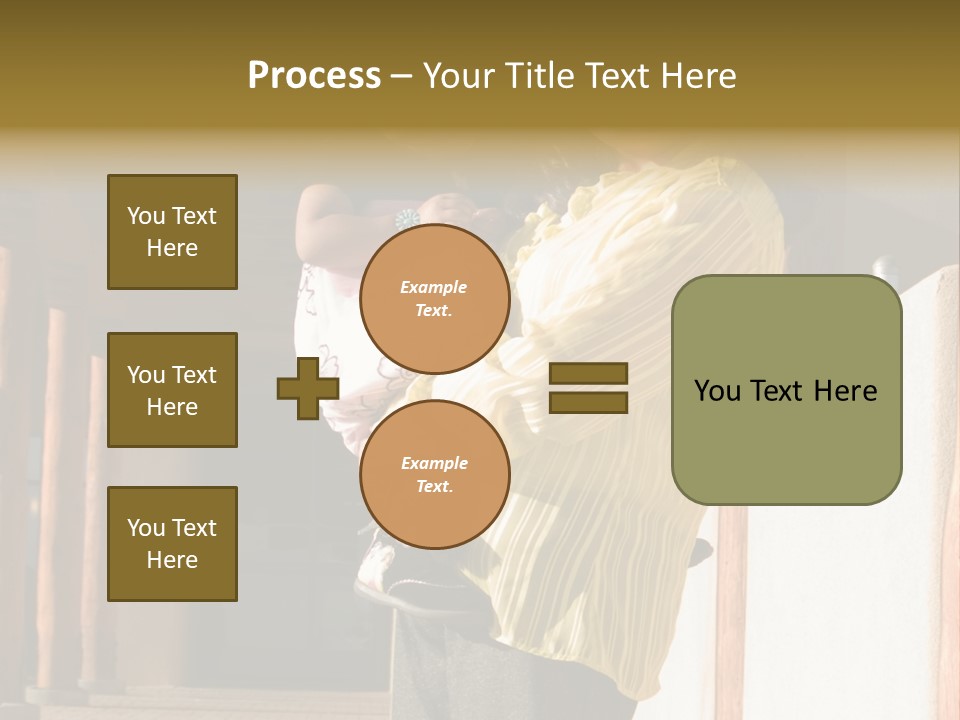 Process – Your Title Text Here

You Text Here

You Text Here

You Text Here

Example Text.

Example Text.

You Text Here